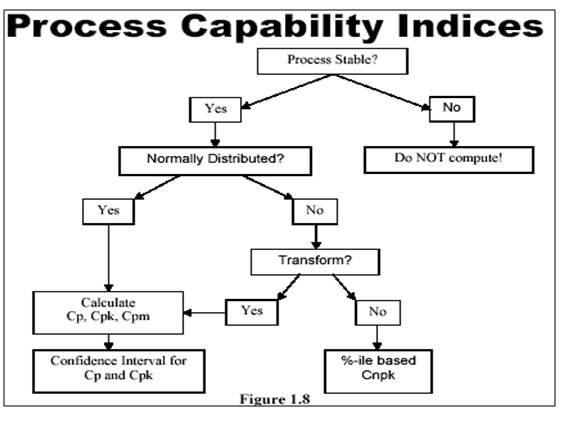 Process Capability Indices

Process Stable?

Yes

No

Normally Distributed?

Do NOT compute!

Yes

No

Transform?

Calculate Cp, Cpk, Cpm

Yes

No

Confidence Interval for Cp and Cpk

%-ile based Cnpk

Figure 1.8